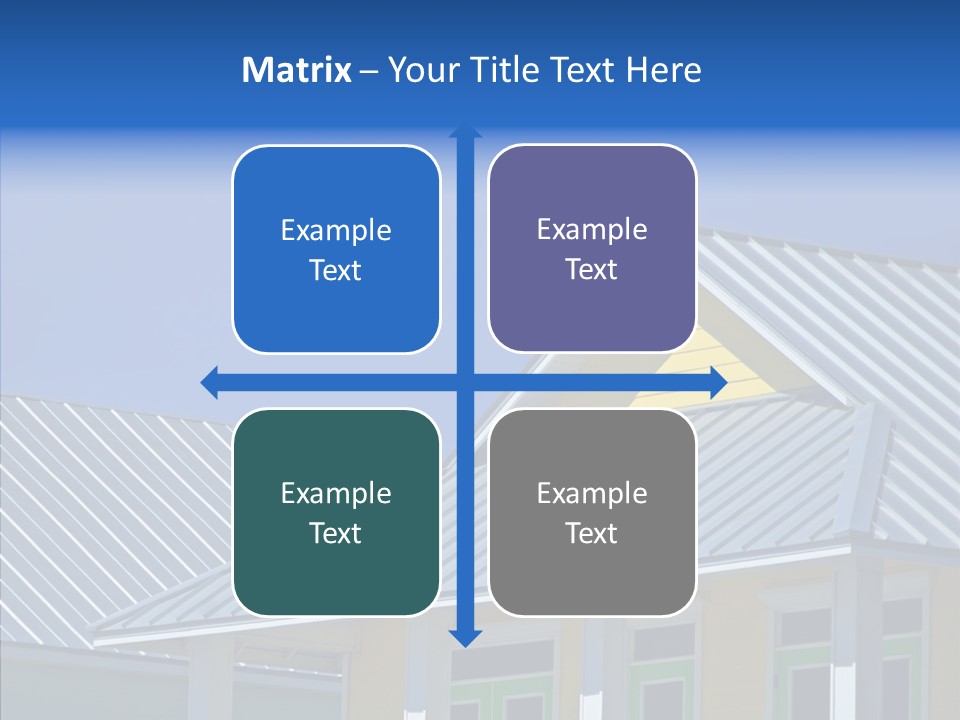 Matrix – Your Title Text Here

Example Text

Example Text

Example Text

Example Text